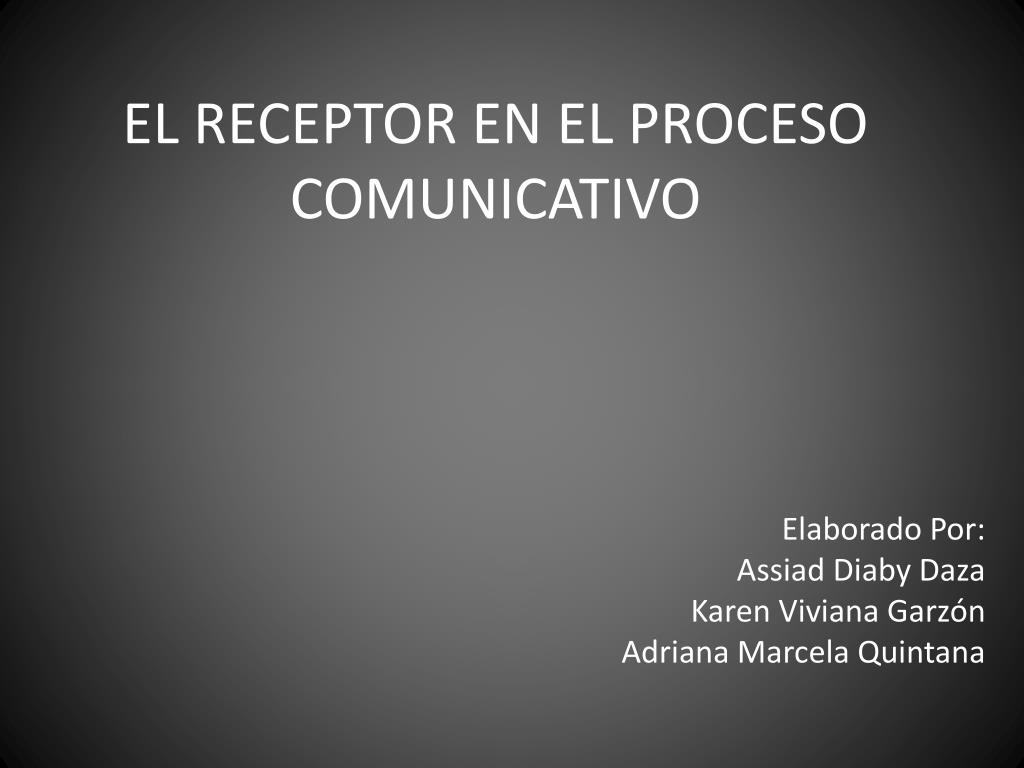 EL RECEPTOR EN EL PROCESO COMUNICATIVO

Elaborado Por:
Assiad Diaby Daza
Karen Viviana Garzón
Adriana Marcela Quintana